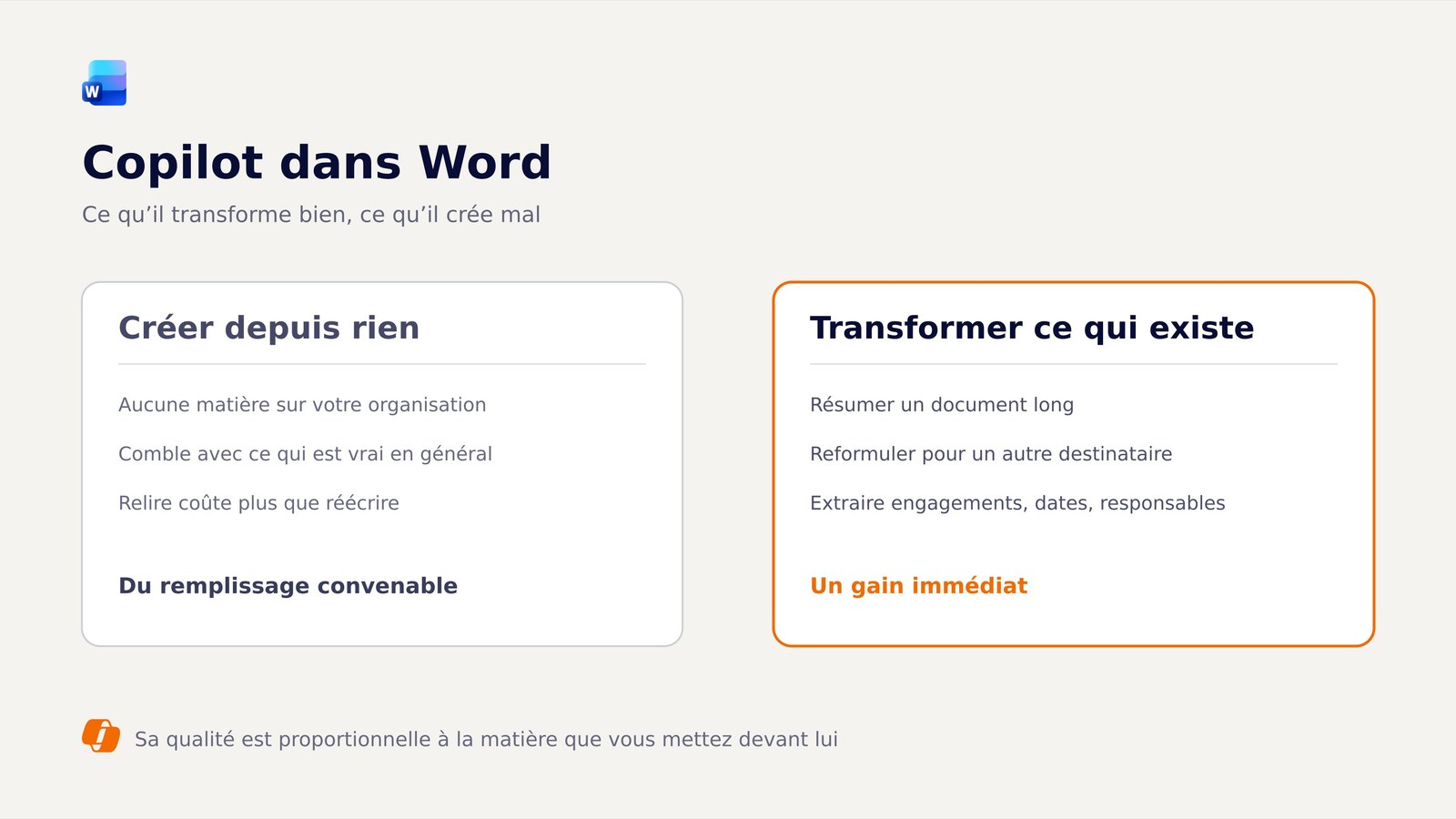 W

Copilot dans Word

Ce qu’il transforme bien, ce qu’il crée mal

Créer depuis rien

Aucune matière sur votre organisation

Comble avec ce qui est vrai en général

Relire coûte plus que réécrire

Du remplissage convenable

Transformer ce qui existe

Résumer un document long

Reformuler pour un autre destinataire

Extraire engagements, dates, responsables

Un gain immédiat

Sa qualité est proportionnelle à la matière que vous mettez devant lui